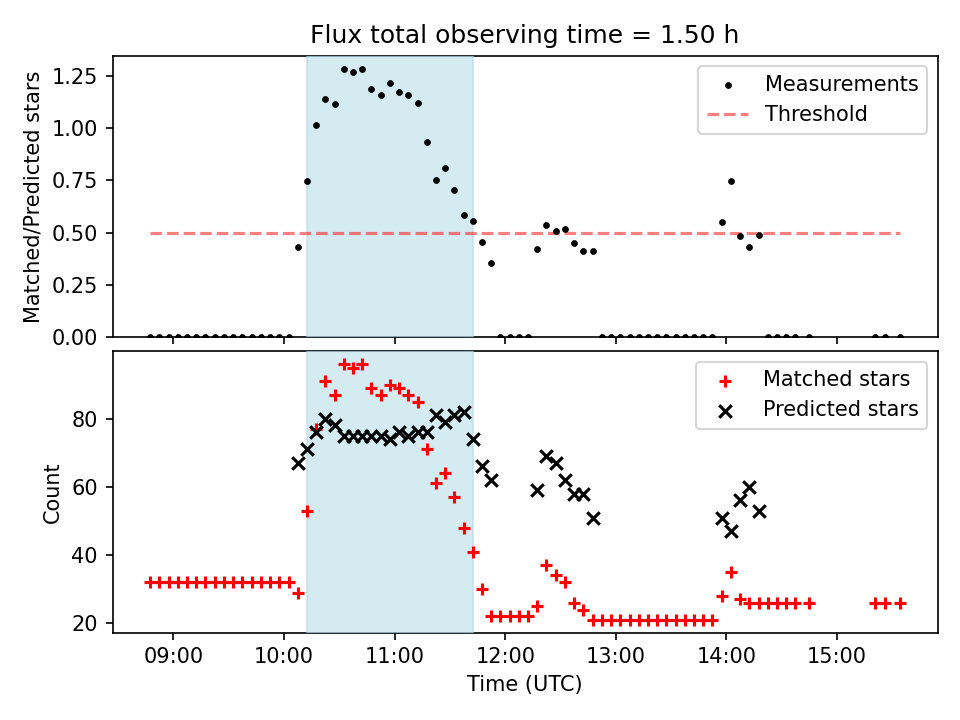 Flux total observing time = 1.50 h

Matched/Predicted stars

1.25
1.00
0.75
0.50
0.25
0.00

Measurements
Threshold

Count

80
60
40
20

Matched stars
Predicted stars

09:00
10:00
11:00
12:00
13:00
14:00
15:00

Time (UTC)